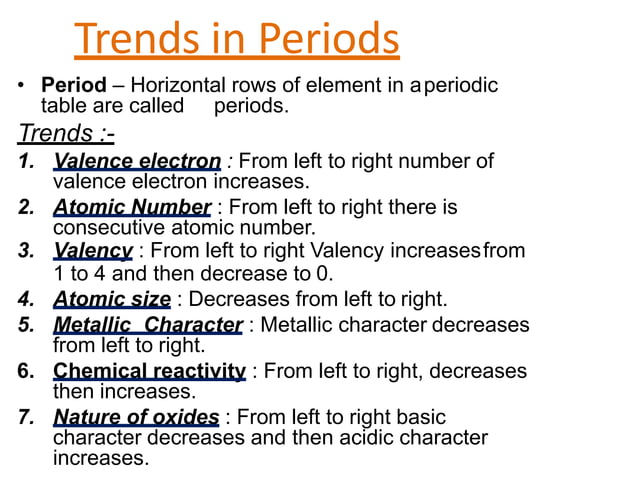 Trends in Periods

• Period – Horizontal rows of element in a periodic table are called periods.

Trends :-

1. Valence electron : From left to right number of valence electron increases.
2. Atomic Number : From left to right there is consecutive atomic number.
3. Valency : From left to right Valency increases from 1 to 4 and then decrease to 0.
4. Atomic size : Decreases from left to right.
5. Metallic Character : Metallic character decreases from left to right.
6. Chemical reactivity : From left to right, decreases then increases.
7. Nature of oxides : From left to right basic character decreases and then acidic character increases.